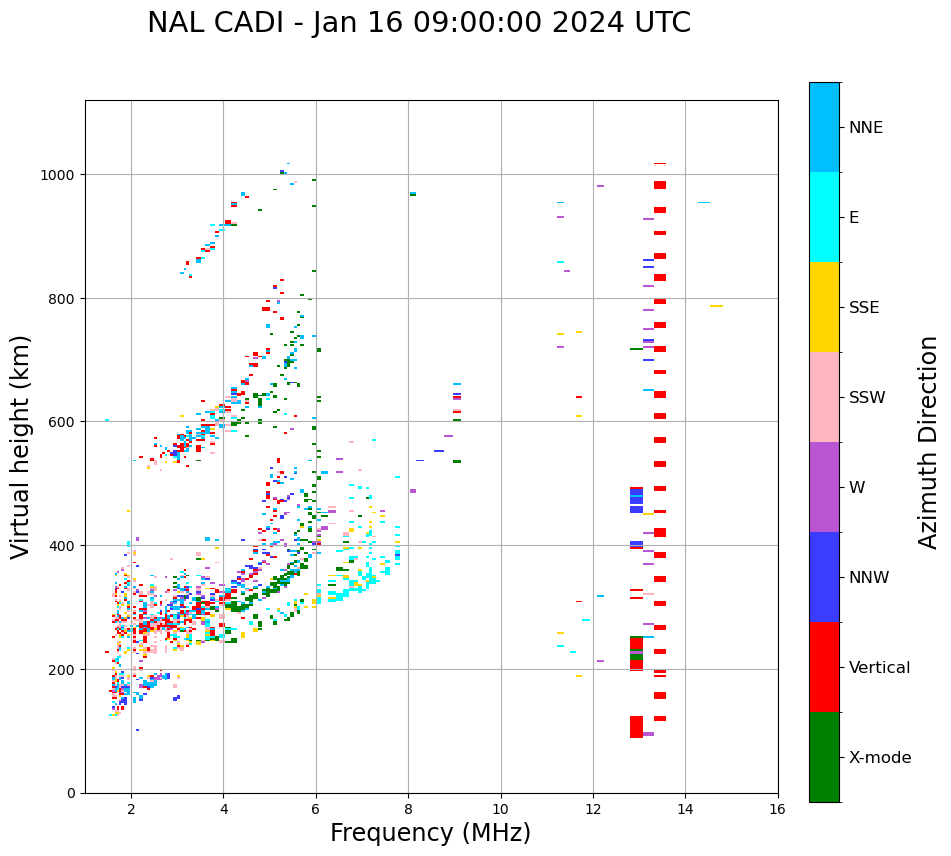 NAL CADI - Jan 16 09:00:00 2024 UTC

Virtual height (km)

1000
800
600
400
200
0

2
4
6
8
10
12
14
16

Frequency (MHz)

NNE
E
SSE
SSW
W
NNW
Vertical
X-mode

Azimuth Direction